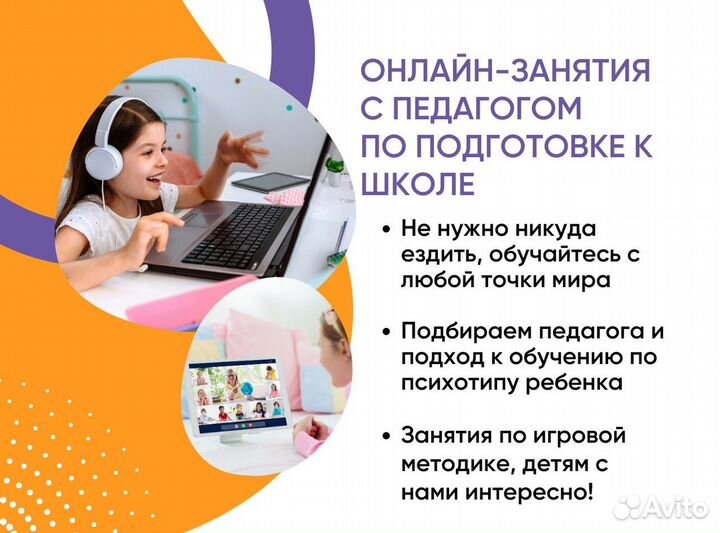 ОНЛАЙН-ЗАНЯТИЯ С ПЕДАГОГОМ ПО ПОДГОТОВКЕ К ШКОЛЕ

• Не нужно никуда ездить, обучайтесь с любой точки мира

• Подбираем педагога и подход к обучению по психотипу ребенка

• Занятия по игровой методике, детям с нами интересно!

Avito